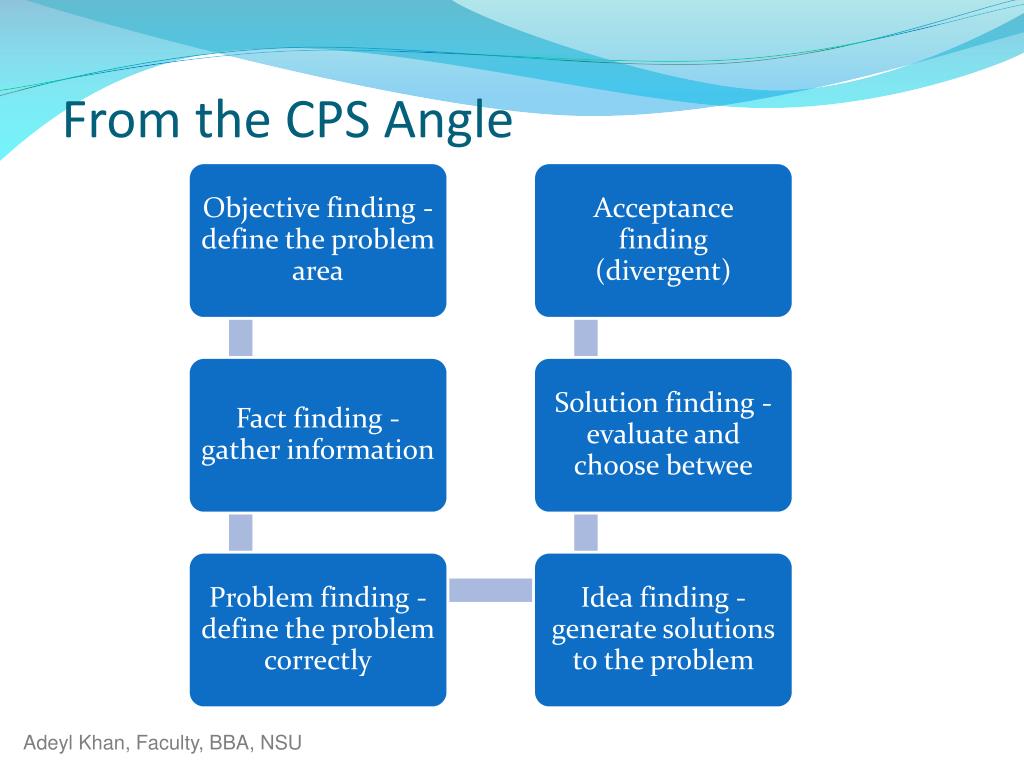 From the CPS Angle

Objective finding - define the problem area

Fact finding - gather information

Problem finding - define the problem correctly

Idea finding - generate solutions to the problem

Solution finding - evaluate and choose betwee

Acceptance finding (divergent)

Adeyl Khan, Faculty, BBA, NSU